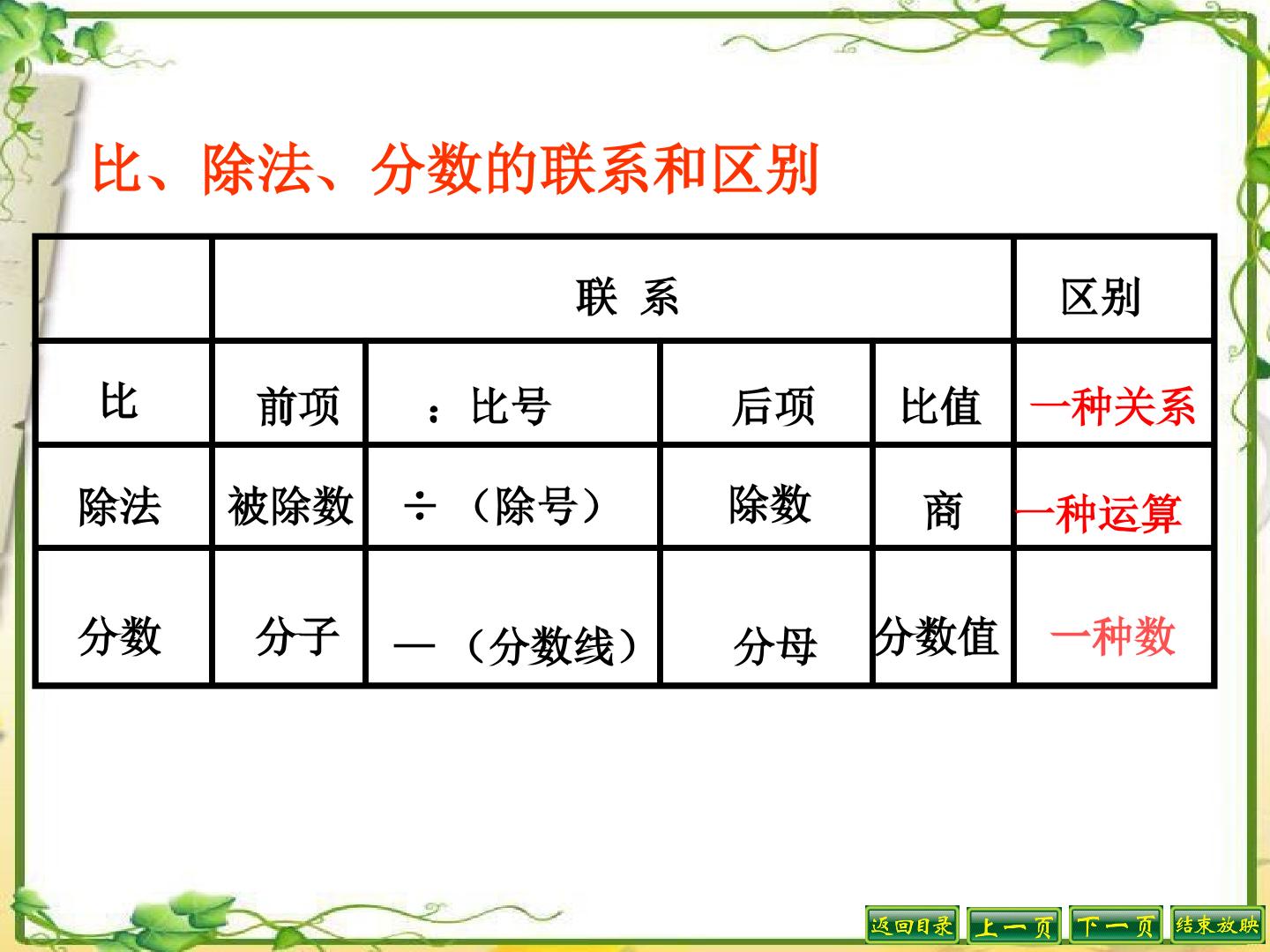 比、除法、分数的联系和区别

|  | 联 系 |  |  |  | 区别 |
|---|---|---|---|---|---|
| 比 | 前项 | ：比号 | 后项 | 比值 | 一种关系 |
| 除法 | 被除数 | ÷（除号） | 除数 | 商 | 一种运算 |
| 分数 | 分子 | —（分数线） | 分母 | 分数值 | 一种数 |

返回目录 上一页 下一页 结束放映